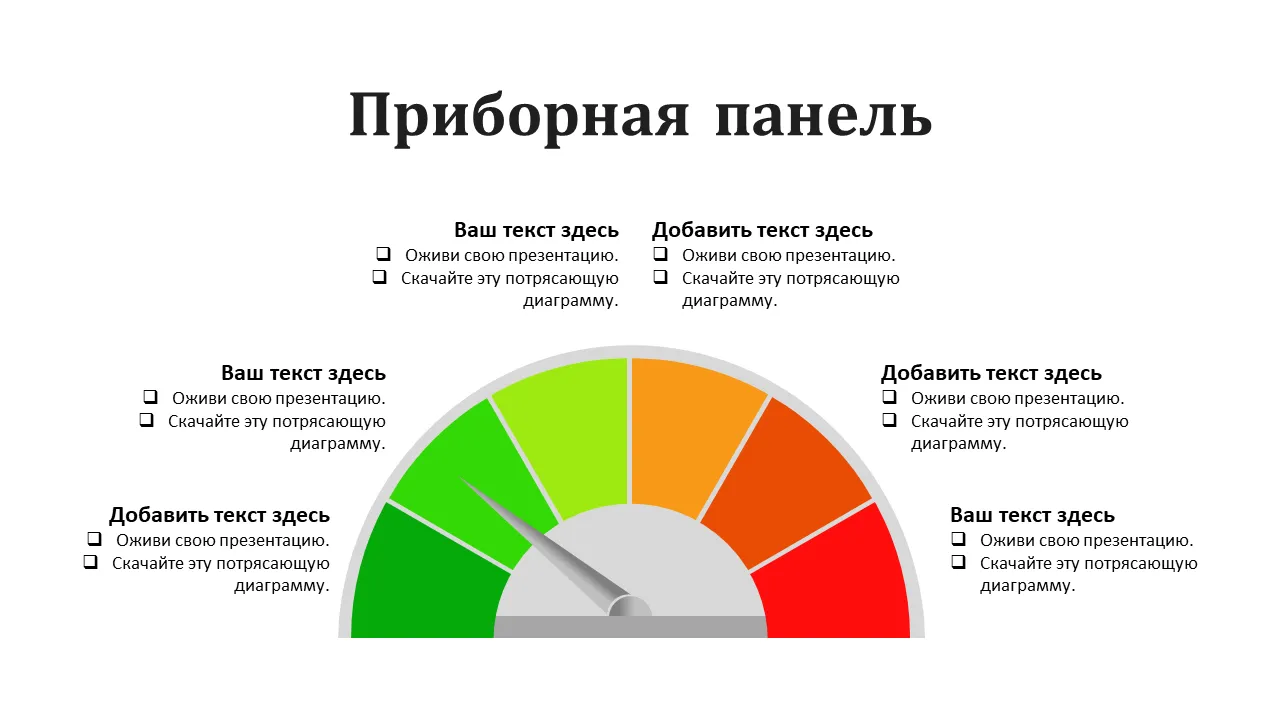 Приборная панель

Ваш текст здесь
❑ Оживи свою презентацию.
❑ Скачайте эту потрясающую диаграмму.

Добавить текст здесь
❑ Оживи свою презентацию.
❑ Скачайте эту потрясающую диаграмму.

Ваш текст здесь
❑ Оживи свою презентацию.
❑ Скачайте эту потрясающую диаграмму.

Добавить текст здесь
❑ Оживи свою презентацию.
❑ Скачайте эту потрясающую диаграмму.

Добавить текст здесь
❑ Оживи свою презентацию.
❑ Скачайте эту потрясающую диаграмму.

Ваш текст здесь
❑ Оживи свою презентацию.
❑ Скачайте эту потрясающую диаграмму.